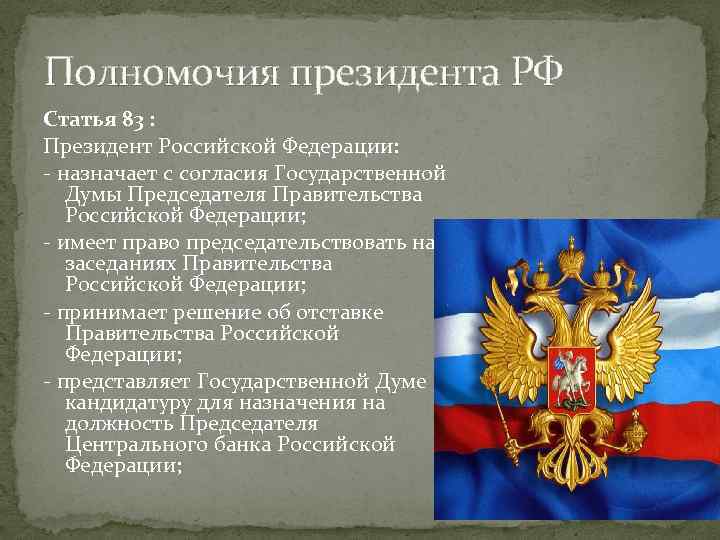 Полномочия президента РФ

Статья 83 :

Президент Российской Федерации:

- назначает с согласия Государственной Думы Председателя Правительства Российской Федерации;

- имеет право председательствовать на заседаниях Правительства Российской Федерации;

- принимает решение об отставке Правительства Российской Федерации;

- представляет Государственной Думе кандидатуру для назначения на должность Председателя Центрального банка Российской Федерации;